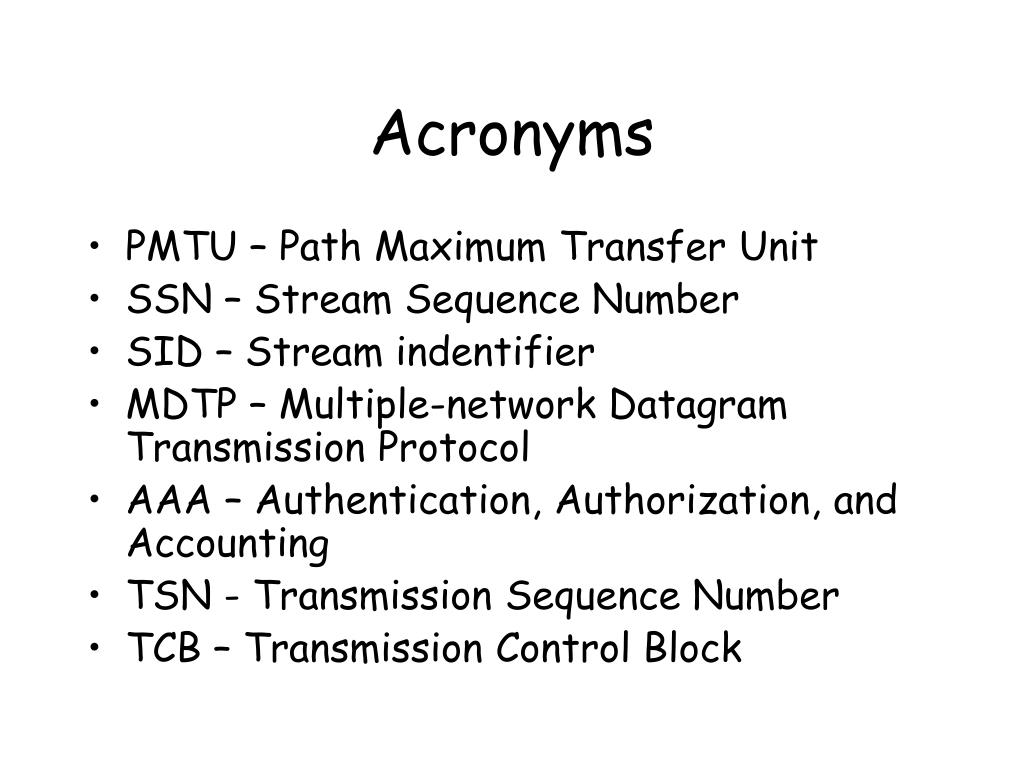 Acronyms

• PMTU – Path Maximum Transfer Unit
• SSN – Stream Sequence Number
• SID – Stream indentifier
• MDTP – Multiple-network Datagram Transmission Protocol
• AAA – Authentication, Authorization, and Accounting
• TSN - Transmission Sequence Number
• TCB – Transmission Control Block